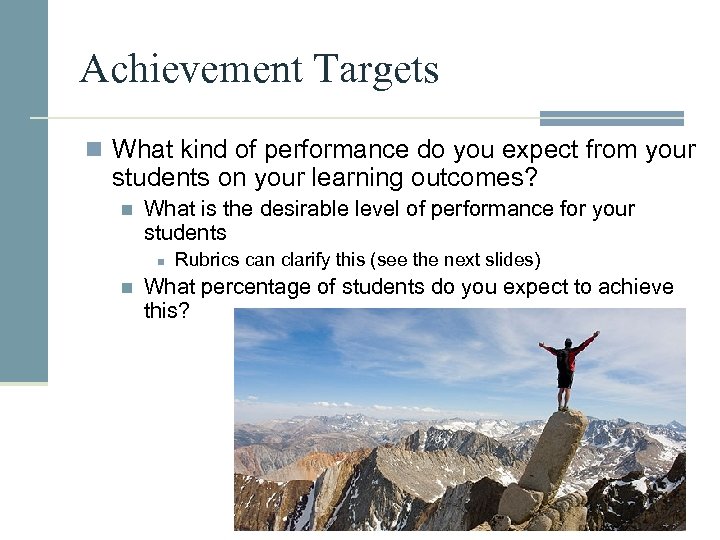 Achievement Targets

What kind of performance do you expect from your students on your learning outcomes?

What is the desirable level of performance for your students

Rubrics can clarify this (see the next slides)

What percentage of students do you expect to achieve this?